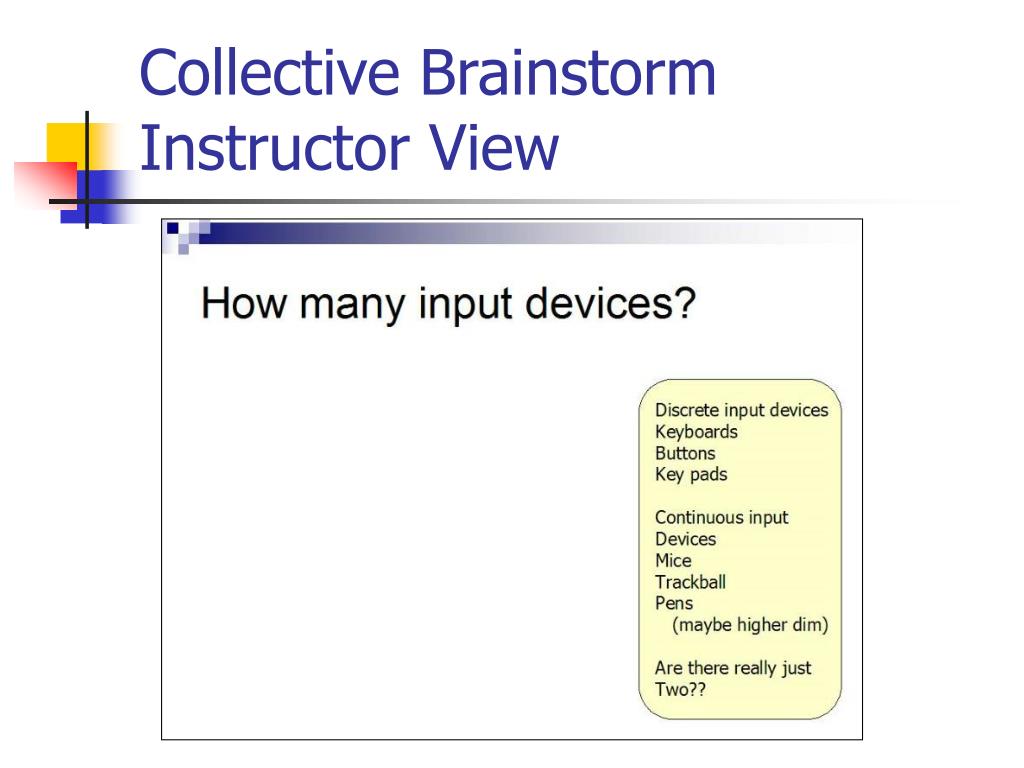 Collective Brainstorm Instructor View

How many input devices?

Discrete input devices
Keyboards
Buttons
Key pads

Continuous input Devices
Mice
Trackball
Pens
(maybe higher dim)

Are there really just Two??